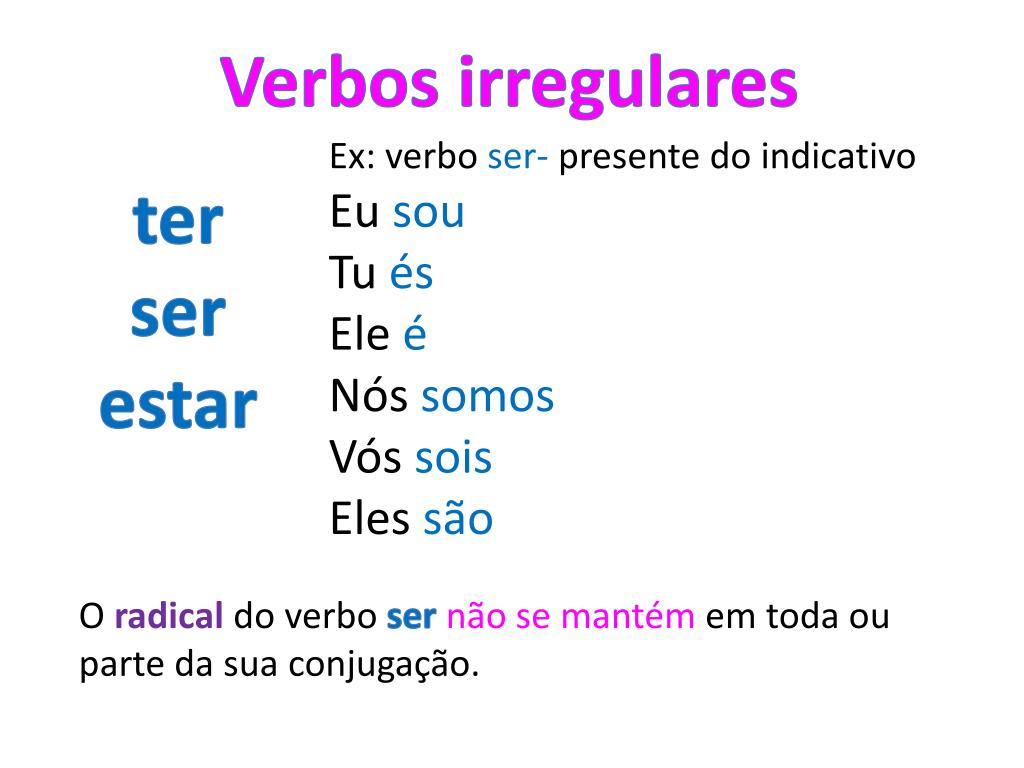 Verbos irregulares

ter
ser
estar

Ex: verbo ser- presente do indicativo
Eu sou
Tu és
Ele é
Nós somos
Vós sois
Eles são

O radical do verbo ser não se mantém em toda ou parte da sua conjugação.